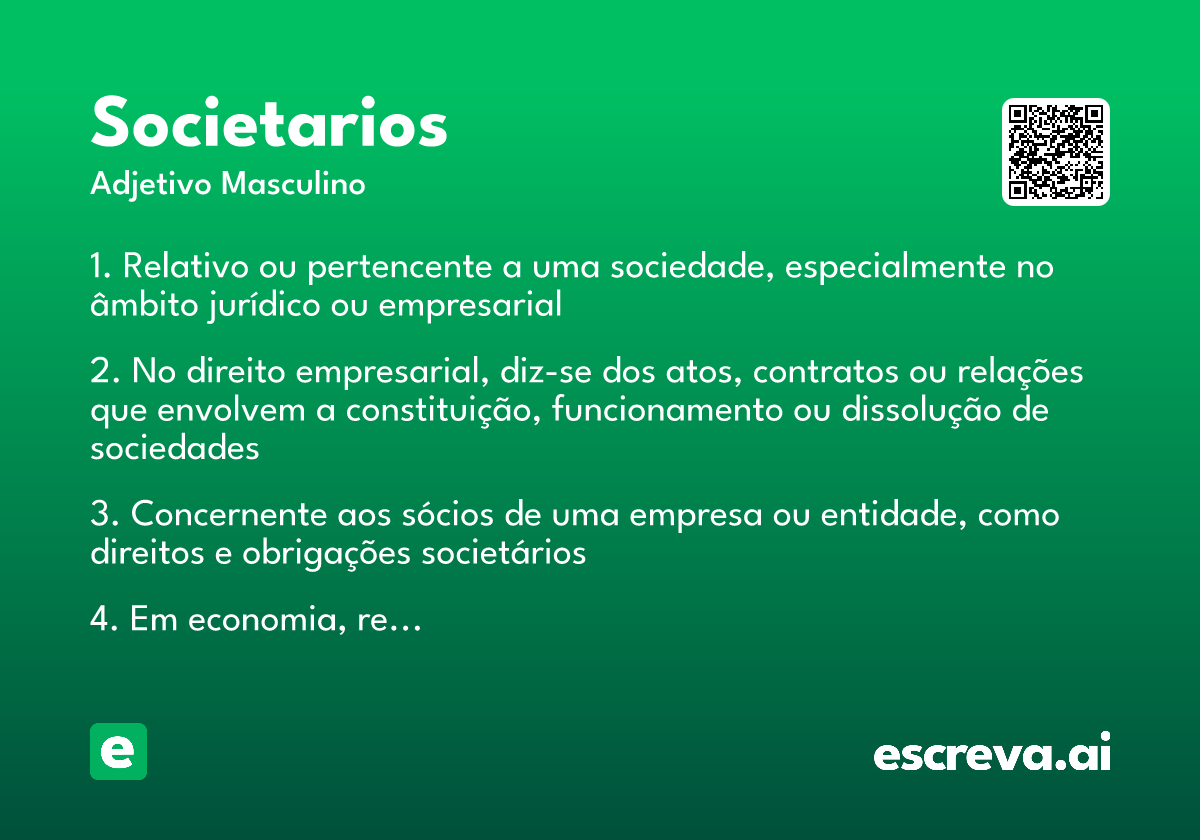 Societarios
Adjetivo Masculino

1. Relativo ou pertencente a uma sociedade, especialmente no âmbito jurídico ou empresarial

2. No direito empresarial, diz-se dos atos, contratos ou relações que envolvem a constituição, funcionamento ou dissolução de sociedades

3. Concernente aos sócios de uma empresa ou entidade, como direitos e obrigações societários

4. Em economia, re…

e

escreva.ai